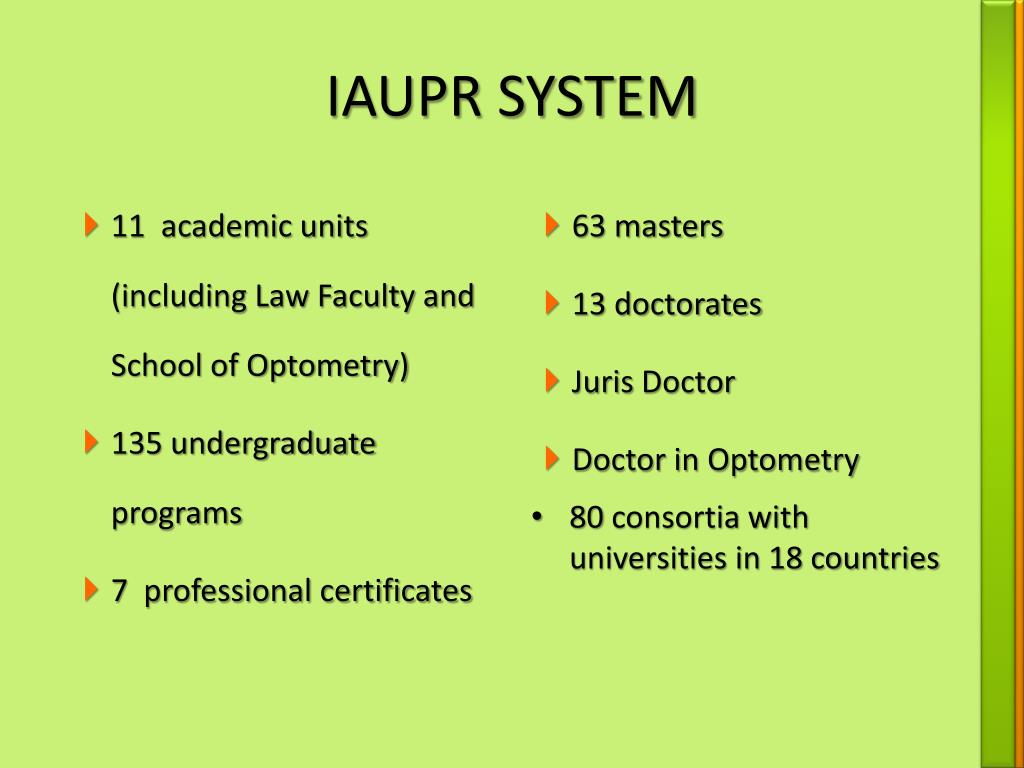 IAUPR SYSTEM

11 academic units (including Law Faculty and School of Optometry)

135 undergraduate programs

7 professional certificates

63 masters

13 doctorates

Juris Doctor

Doctor in Optometry

• 80 consortia with universities in 18 countries